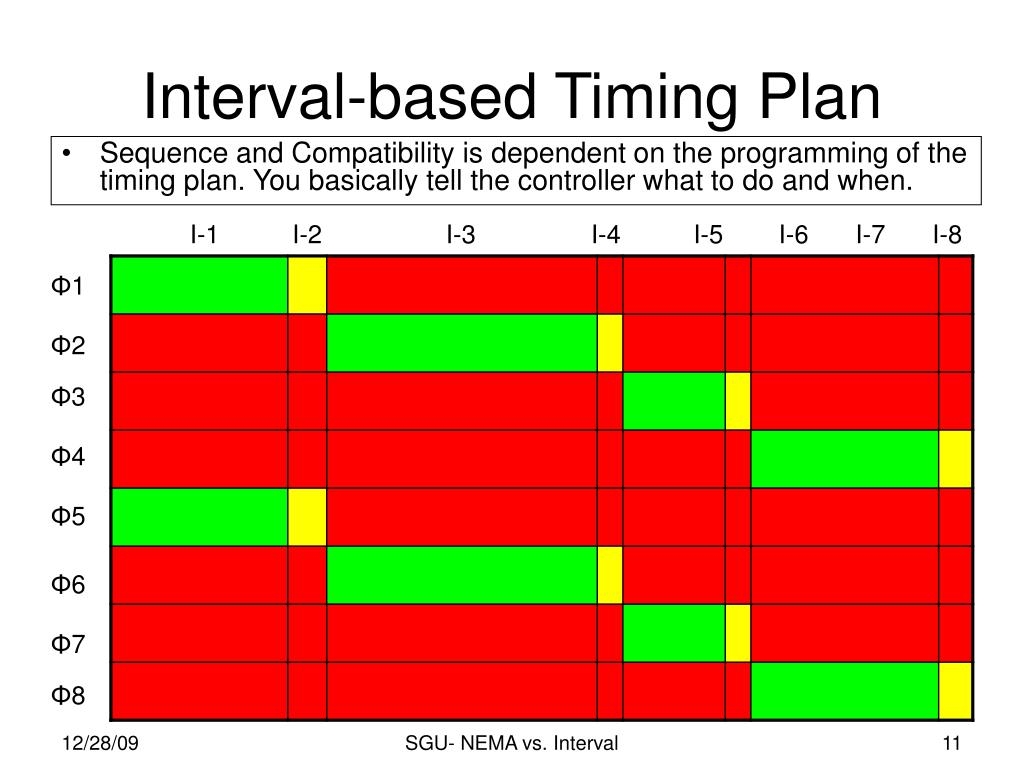 Interval-based Timing Plan

• Sequence and Compatibility is dependent on the programming of the timing plan. You basically tell the controller what to do and when.

I-1 I-2 I-3 I-4 I-5 I-6 I-7 I-8

Φ1
Φ2
Φ3
Φ4
Φ5
Φ6
Φ7
Φ8

12/28/09

SGU- NEMA vs. Interval

11